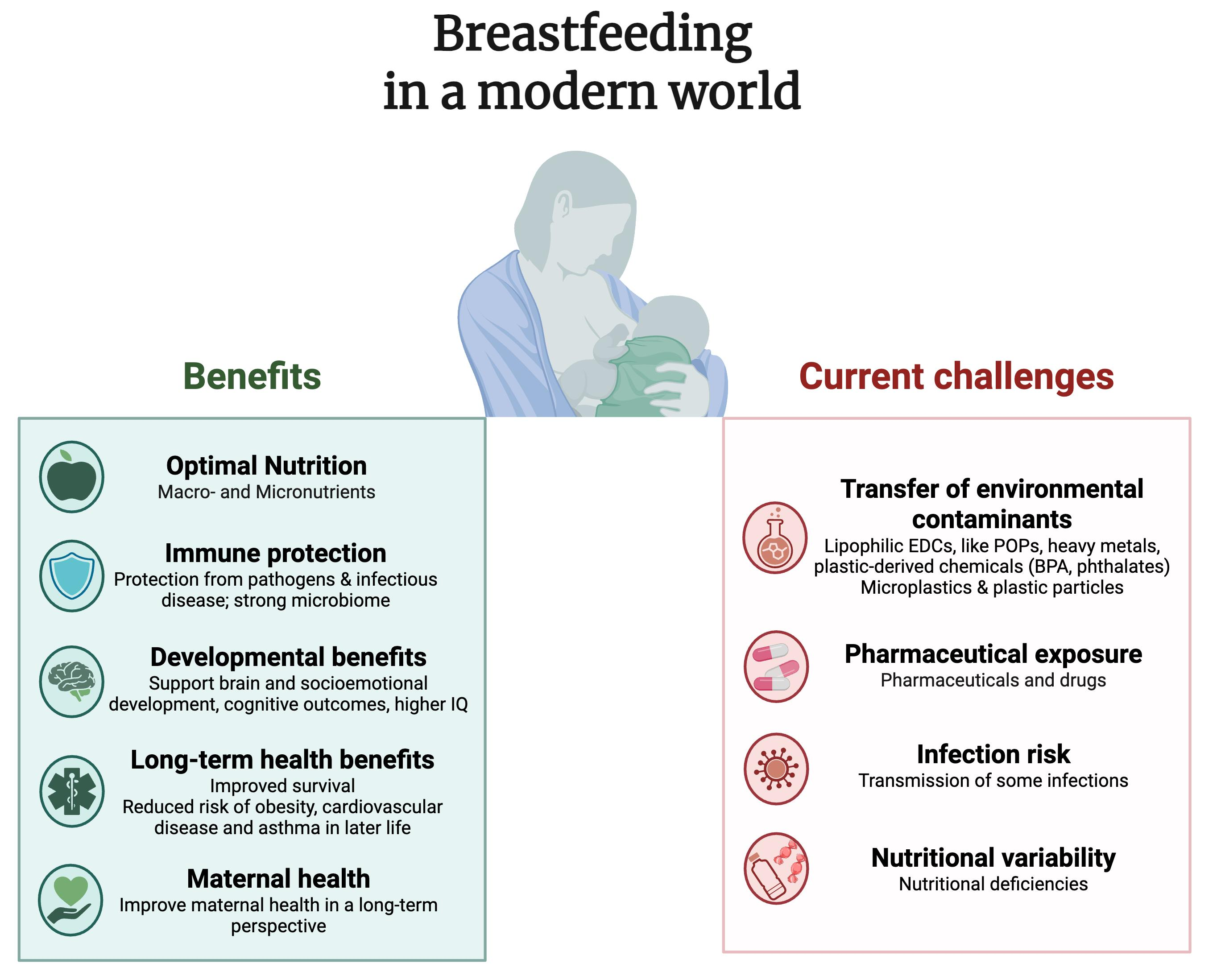 Breastfeeding in a modern world

Benefits

Optimal Nutrition
Macro- and Micronutrients

Immune protection
Protection from pathogens & infectious disease; strong microbiome

Developmental benefits
Support brain and socioemotional development, cognitive outcomes, higher IQ

Long-term health benefits
Improved survival
Reduced risk of obesity, cardiovascular disease and asthma in later life

Maternal health
Improve maternal health in a long-term perspective

Current challenges

Transfer of environmental contaminants
Lipophilic EDCs, like POPs, heavy metals, plastic-derived chemicals (BPA, phthalates)
Microplastics & plastic particles

Pharmaceutical exposure
Pharmaceuticals and drugs

Infection risk
Transmission of some infections

Nutritional variability
Nutritional deficiencies